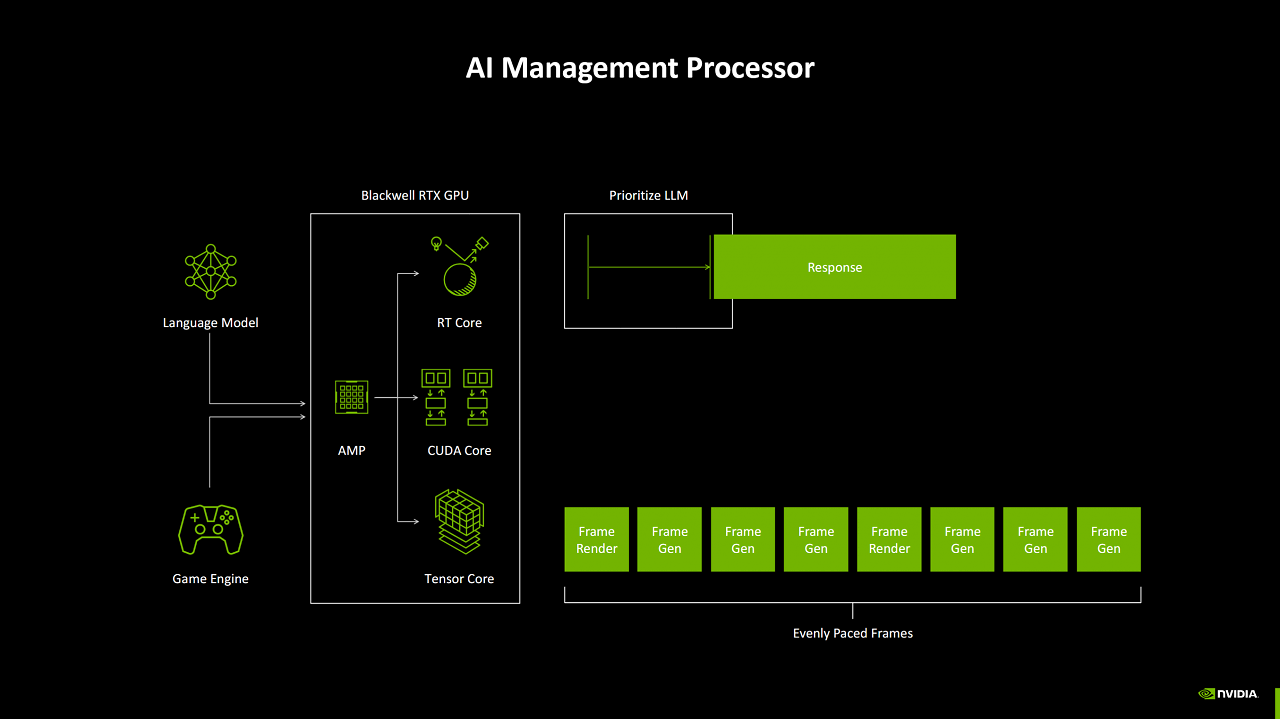 AI Management Processor

Language Model

Game Engine

Blackwell RTX GPU

AMP

RT Core

CUDA Core

Tensor Core

Prioritize LLM

Response

Frame Render

Frame Gen

Frame Gen

Frame Gen

Frame Render

Frame Gen

Frame Gen

Frame Gen

Evenly Paced Frames

NVIDIA